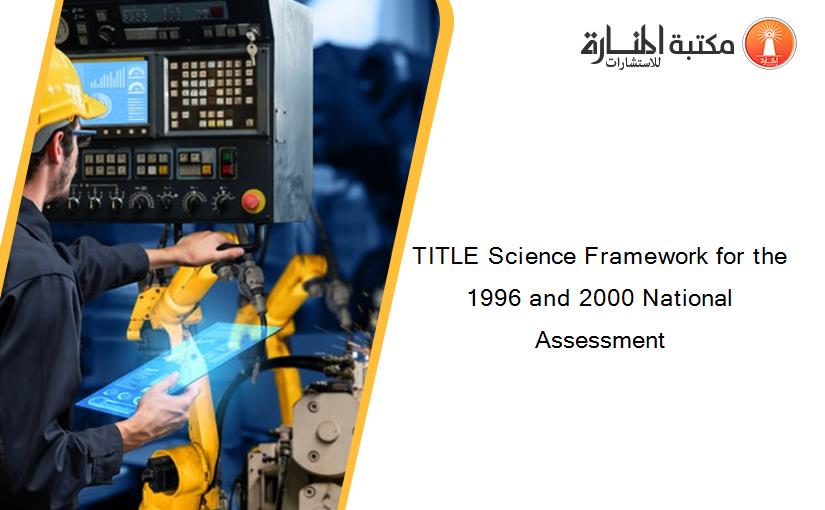 مكتبة المنارة للاستشارات

TITLE Science Framework for the 1996 and 2000 National Assessment